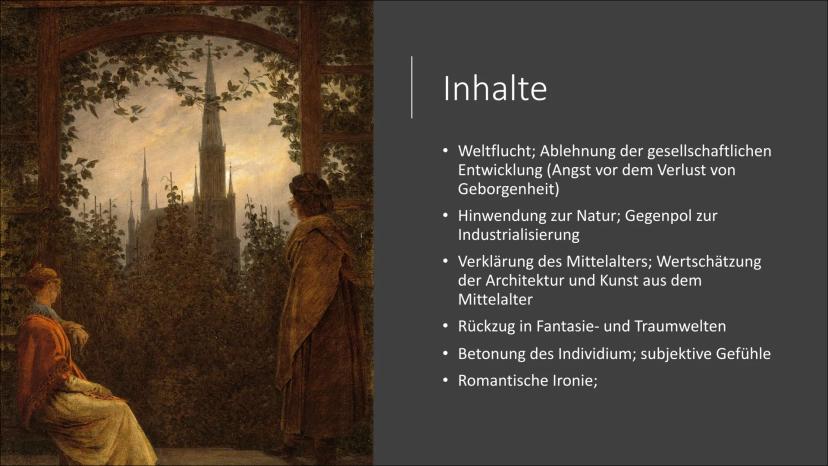 Inhalte

• Weltflucht; Ablehnung der gesellschaftlichen Entwicklung (Angst vor dem Verlust von Geborgenheit)
• Hinwendung zur Natur; Gegenpol zur Industrialisierung
• Verklärung des Mittelalters; Wertschätzung der Architektur und Kunst aus dem Mittelalter
• Rückzug in Fantasie- und Traumwelten
• Betonung des Individium; subjektive Gefühle
• Romantische Ironie;